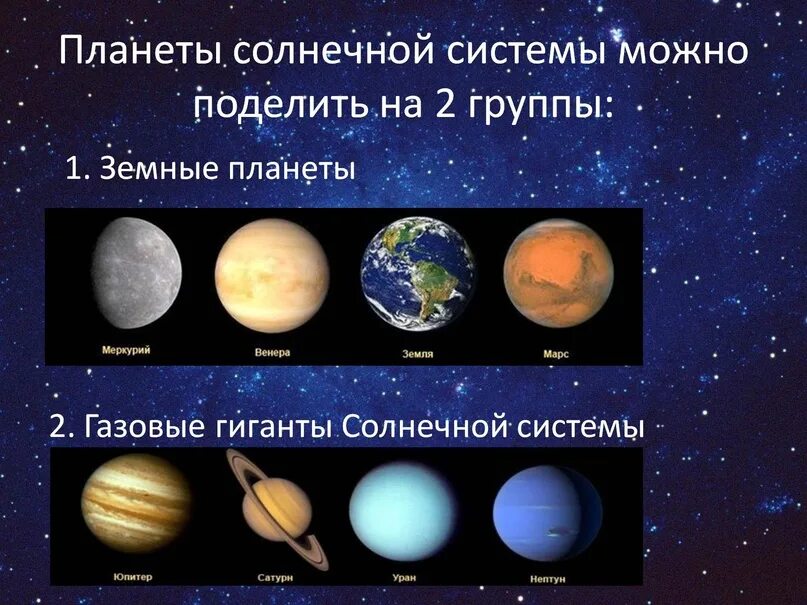 Планеты солнечной системы можно поделить на 2 группы:

1. Земные планеты

Меркурий
Венера
Земля
Марс

2. Газовые гиганты Солнечной системы

Юпитер
Сатурн
Уран
Нептун